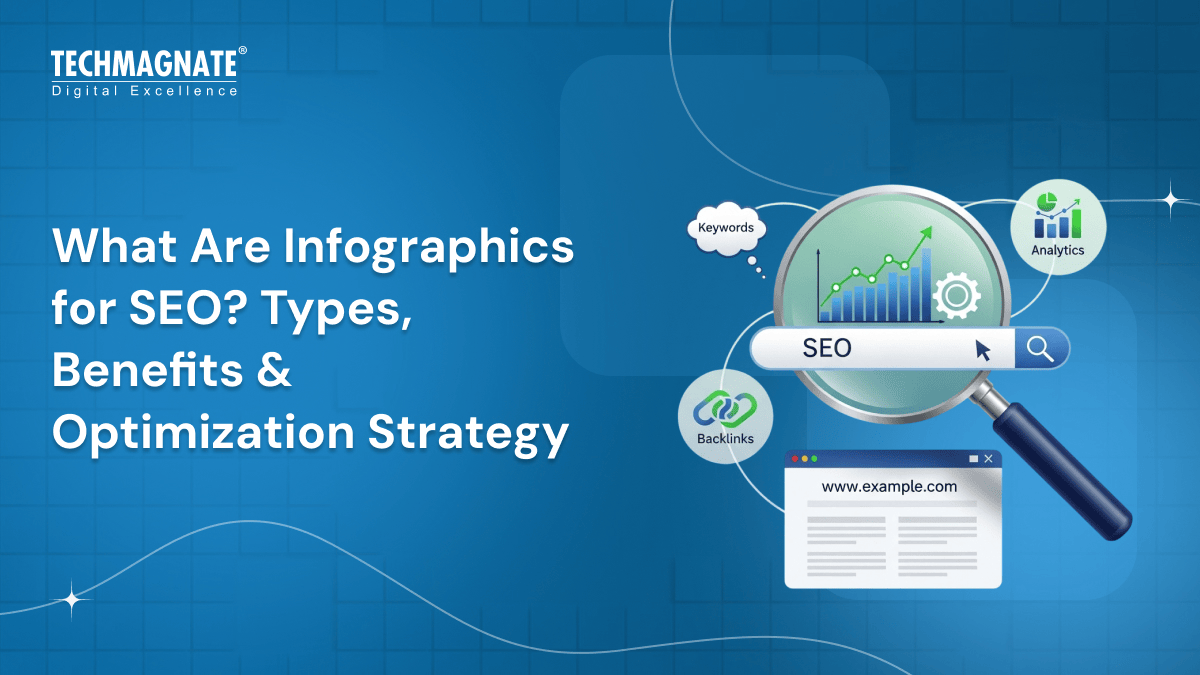 TECHMAGNATE®
Digital Excellence

What Are Infographics for SEO? Types, Benefits & Optimization Strategy

Keywords

Analytics

SEO

Backlinks

www.example.com